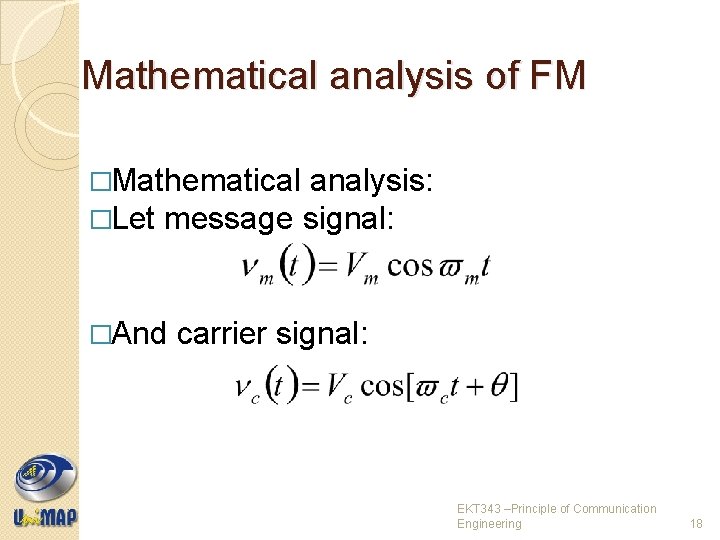 Mathematical analysis of FM

□Mathematical analysis:
□Let message signal:

$\nu_m(t) = V_m \cos \varpi_m t$

□And carrier signal:

$\nu_c(t) = V_c \cos[\varpi_c t + \theta]$

UniMAP

EKT343 –Principle of Communication Engineering

18